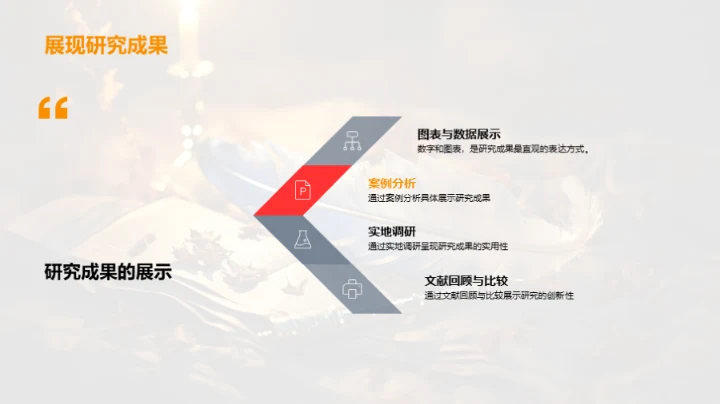 展现研究成果

“

研究成果的展示

图表与数据展示
数字和图表，是研究成果最直观的表达方式。

案例分析
通过案例分析具体展示研究成果

实地调研
通过实地调研呈现研究成果的实用性

文献回顾与比较
通过文献回顾与比较展示研究的创新性